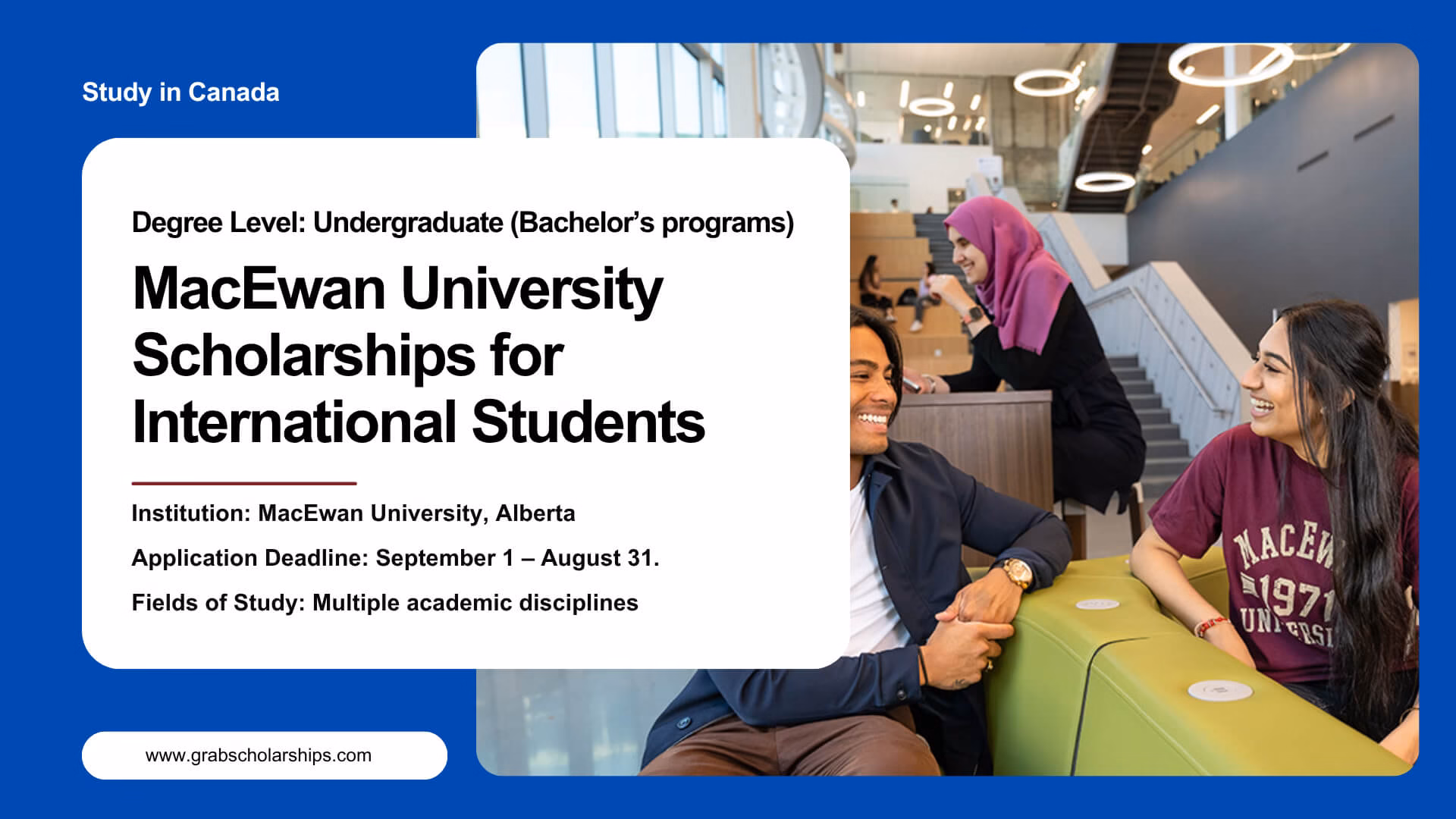 Study in Canada

Degree Level: Undergraduate (Bachelor's programs)

MacEwan University Scholarships for International Students

Institution: MacEwan University, Alberta

Application Deadline: September 1 – August 31.

Fields of Study: Multiple academic disciplines

www.grabscholarships.com

MACEW
1971
UNIVERSI